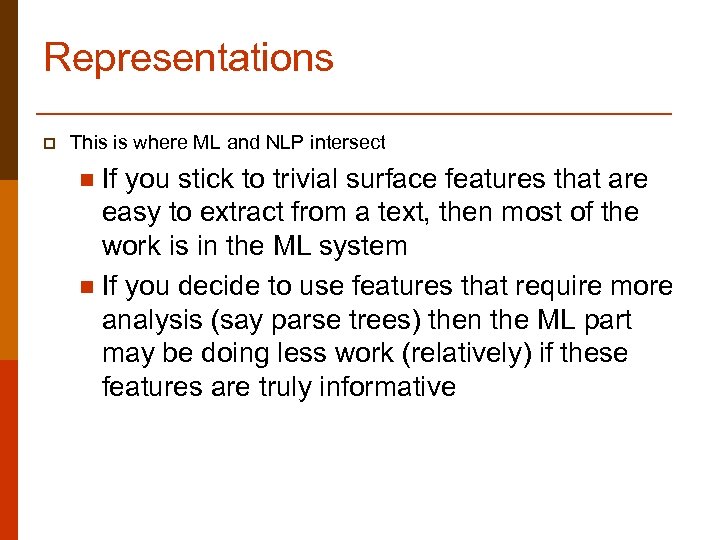 Representations

This is where ML and NLP intersect

If you stick to trivial surface features that are easy to extract from a text, then most of the work is in the ML system

If you decide to use features that require more analysis (say parse trees) then the ML part may be doing less work (relatively) if these features are truly informative